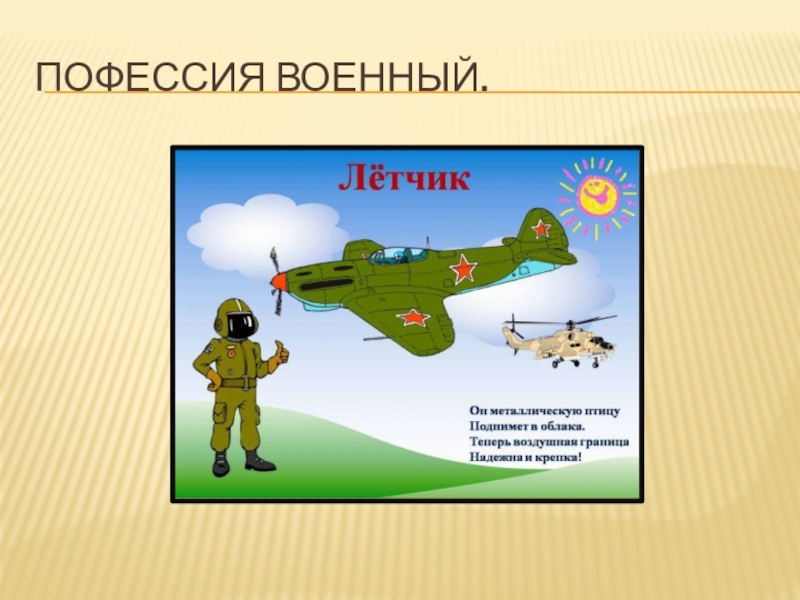 ПОФЕССИЯ ВОЕННЫЙ.

Лётчик

Он металлическую птицу
Поднимет в облака.
Теперь воздушная граница
Надежна и крепка!